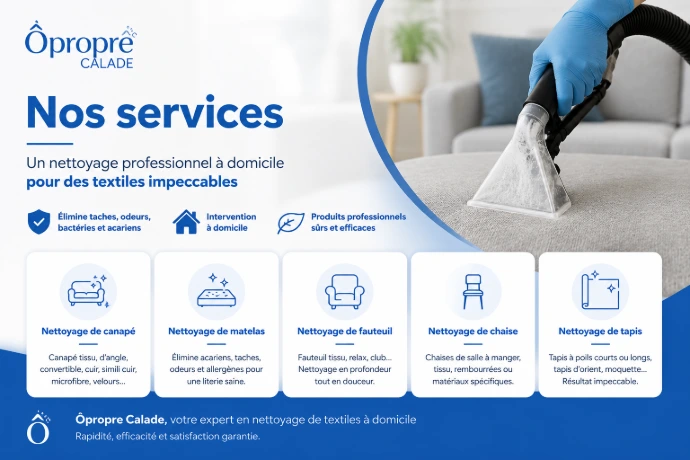 Ôpropre
CALADE

Nos services

Un nettoyage professionnel à domicile
pour des textiles impeccables

Élimine taches, odeurs, bactéries et acariens

Intervention à domicile

Produits professionnels sûrs et efficaces

Nettoyage de canapé
Canapé tissu, d'angle, convertible, cuir, simili cuir, microfibre, velours...

Nettoyage de matelas
Élimine acariens, taches, odeurs et allergènes pour une literie saine.

Nettoyage de fauteuil
Fauteuil tissu, relax, club... Nettoyage en profondeur tout en douceur.

Nettoyage de chaise
Chaises de salle à manger, tissu, rembourrées ou matériaux spécifiques.

Nettoyage de tapis
Tapis à poils courts ou longs, tapis d'orient, moquette... Résultat impeccable.

Ô

Ôpropre Calade, votre expert en nettoyage de textiles à domicile
Rapidité, efficacité et satisfaction garantie.